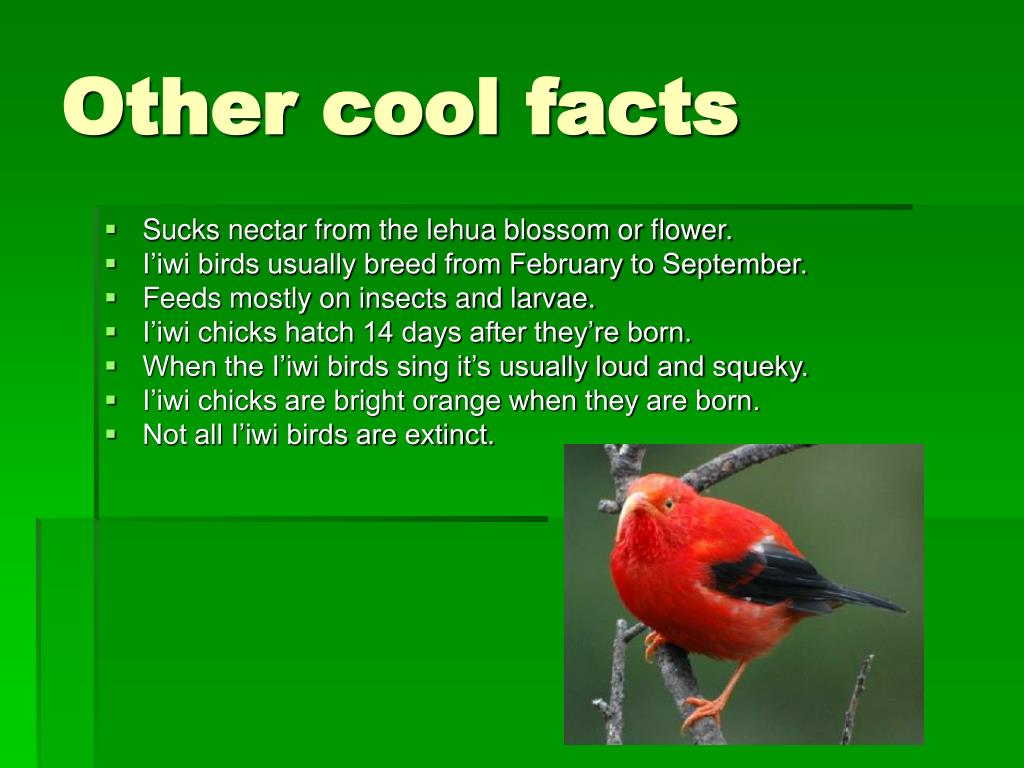 Other cool facts

- Sucks nectar from the lehua blossom or flower.
- I’iwi birds usually breed from February to September.
- Feeds mostly on insects and larvae.
- I’iwi chicks hatch 14 days after they’re born.
- When the I’iwi birds sing it’s usually loud and squeky.
- I’iwi chicks are bright orange when they are born.
- Not all I’iwi birds are extinct.